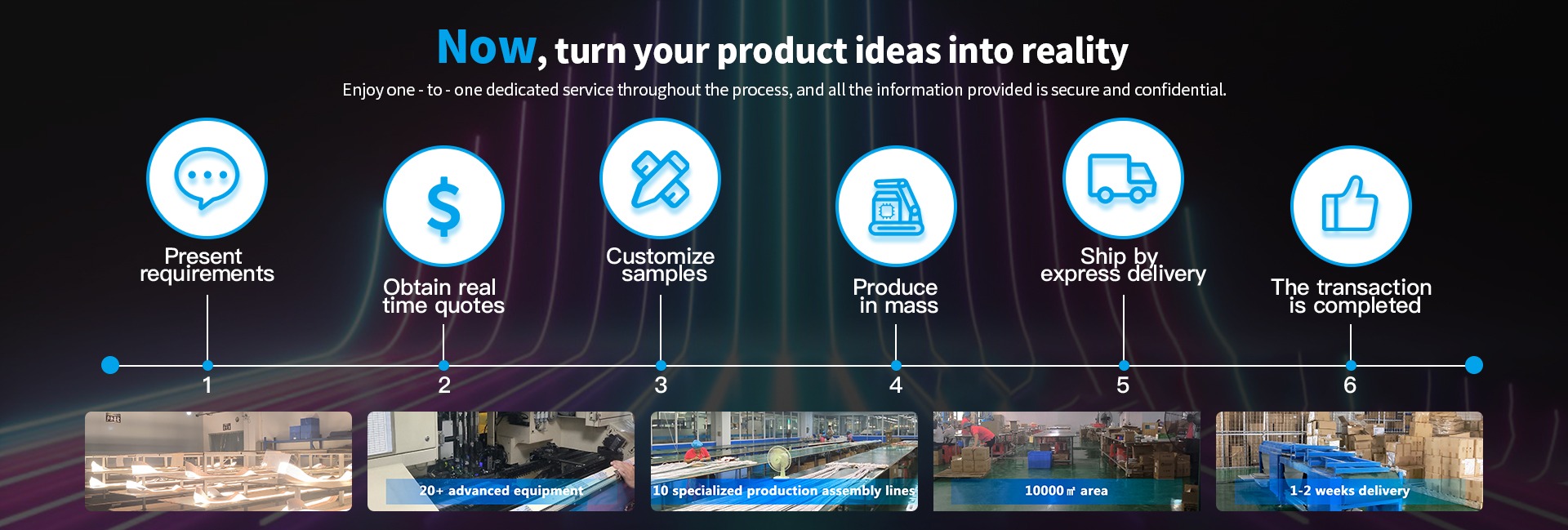 Now, turn your product ideas into reality

Enjoy one - to - one dedicated service throughout the process, and all the information provided is secure and confidential.

Present requirements

Obtain real time quotes

Customize samples

Produce in mass

Ship by express delivery

The transaction is completed

1

2

3

4

5

6

20+ advanced equipment

10 specialized production assembly lines

10000㎡ area

1-2 weeks delivery